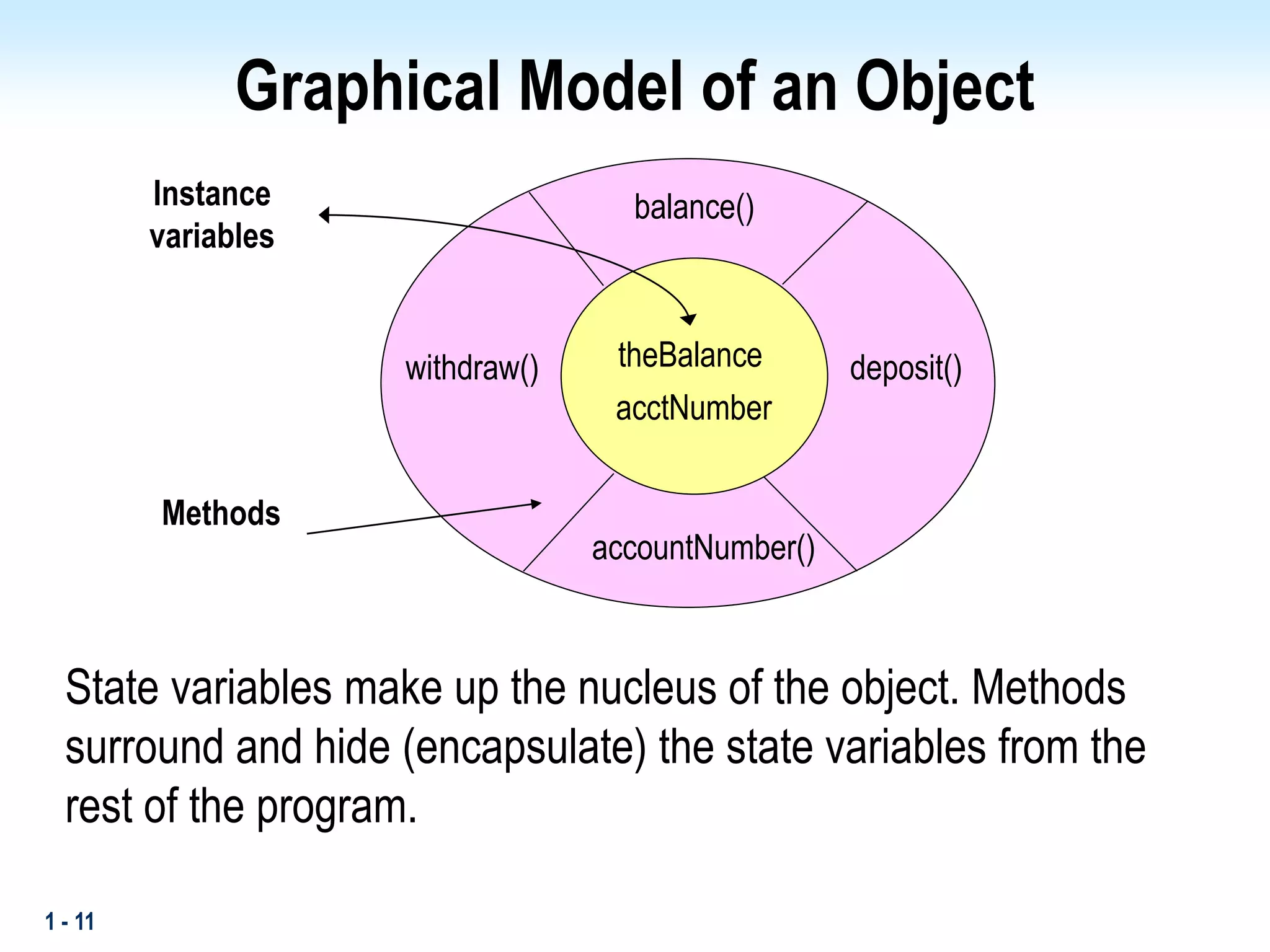 Graphical Model of an Object

Instance variables

balance()

withdraw()

theBalance

acctNumber

deposit()

Methods

accountNumber()

State variables make up the nucleus of the object. Methods surround and hide (encapsulate) the state variables from the rest of the program.

1 - 11